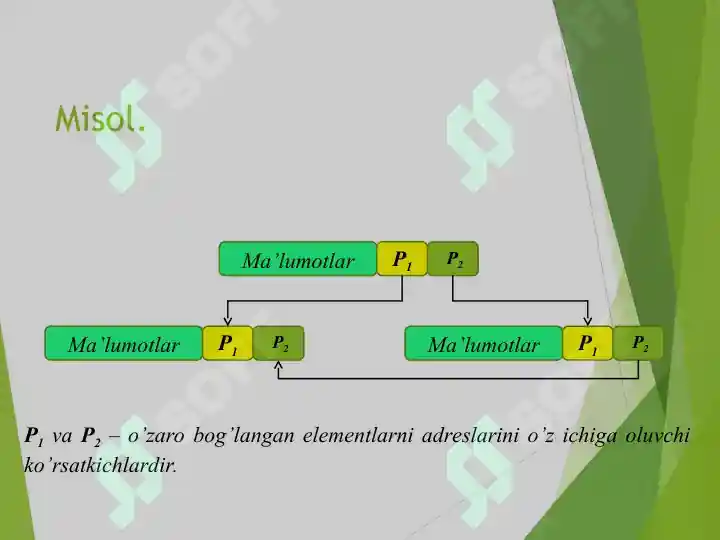 Misol.

Ma'lumotlar $P_1$ $P_2$

Ma'lumotlar $P_1$ $P_2$

Ma'lumotlar $P_1$ $P_2$

$P_1$ va $P_2$ – o'zaro bog'langan elementlarni adreslarini o'z ichiga oluvchi ko'rsatkichlardir.